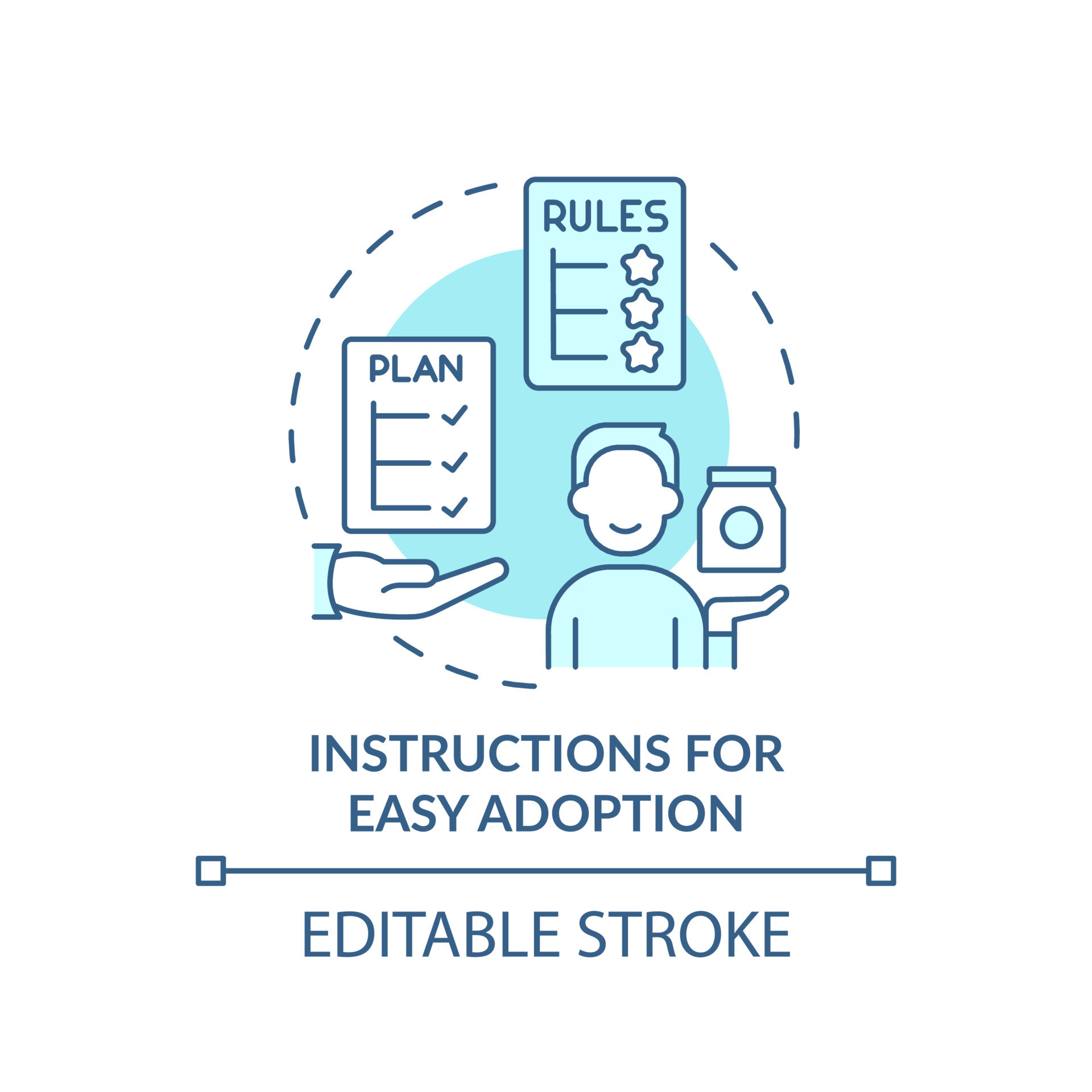 RULES

PLAN

INSTRUCTIONS FOR EASY ADOPTION

EDITABLE STROKE